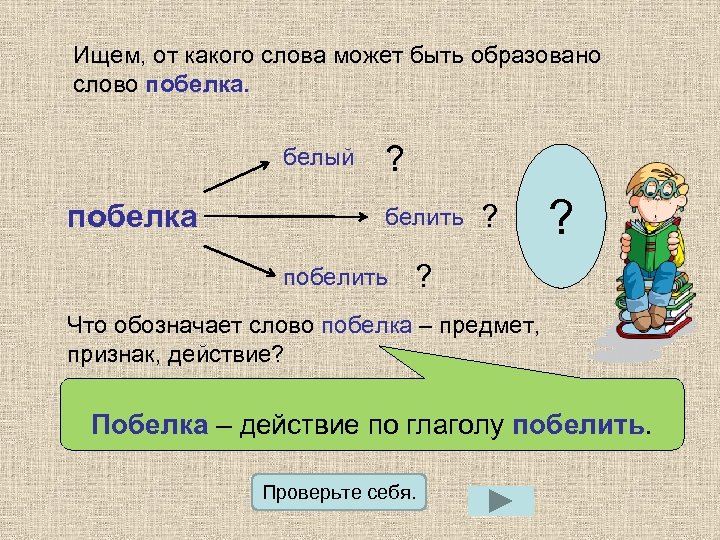 Ищем, от какого слова может быть образовано слово побелка.

побелка

белый ?

белить ?

побелить ?

?

Что обозначает слово побелка – предмет, признак, действие?

Побелка – действие по глаголу побелить.

Проверьте себя.